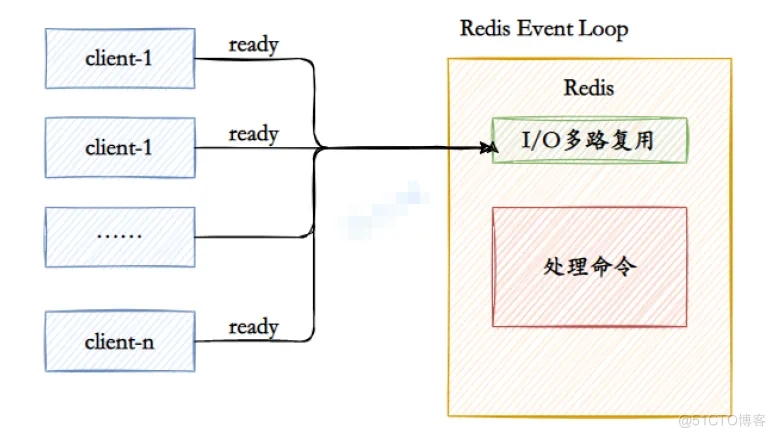 client-1

ready

client-1

ready

……

client-n

ready

Redis Event Loop

Redis

I/O多路复用

处理命令

@51CTO博客